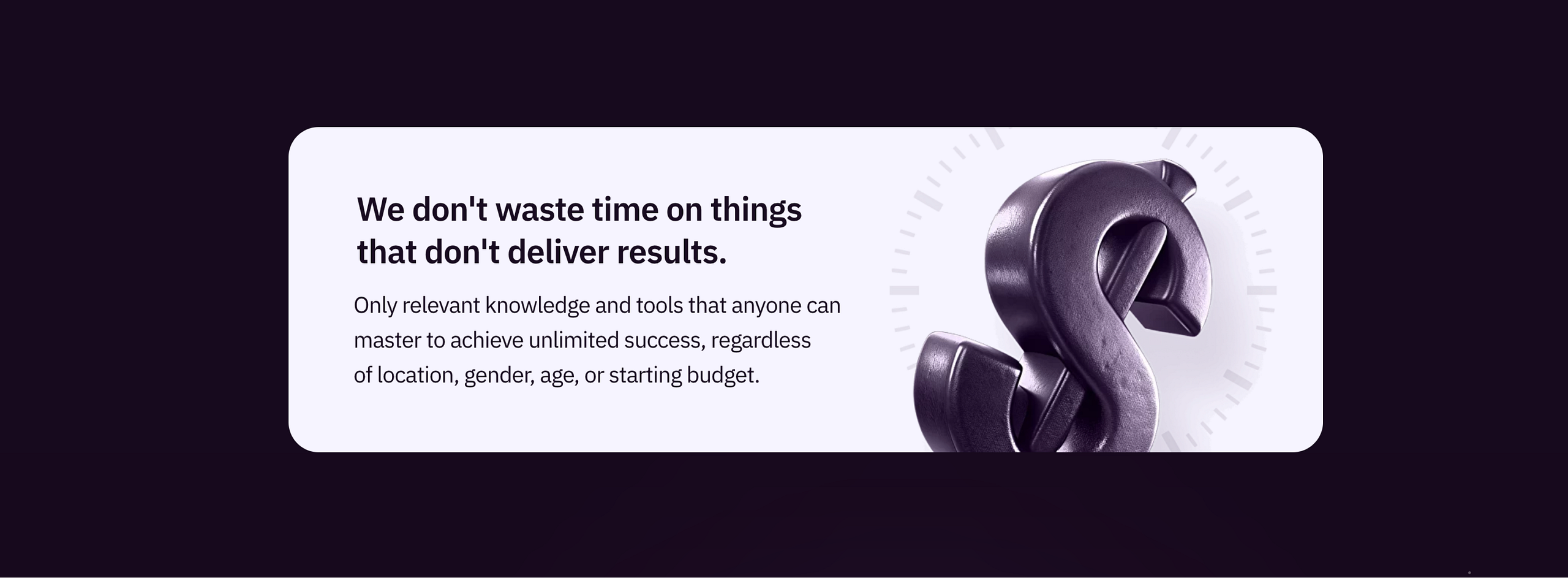 We don't waste time on things that don't deliver results.

Only relevant knowledge and tools that anyone can master to achieve unlimited success, regardless of location, gender, age, or starting budget.